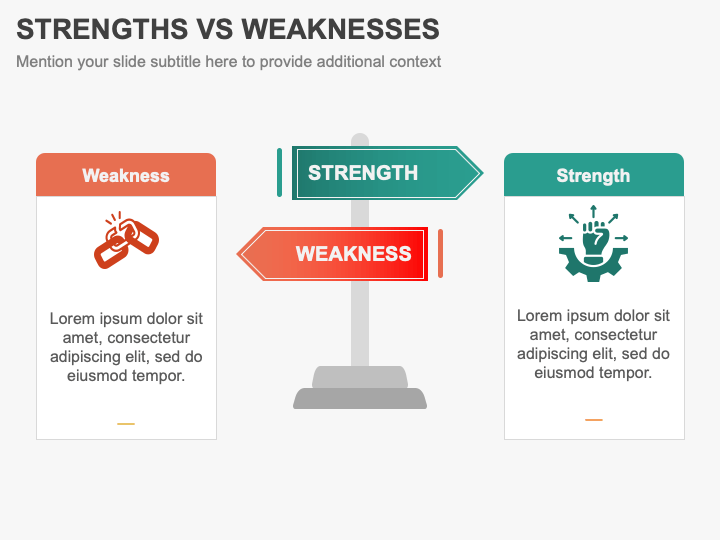 STRENGTHS VS WEAKNESSES
Mention your slide subtitle here to provide additional context

Weakness

Lorem ipsum dolor sit amet, consectetur adipiscing elit, sed do eiusmod tempor.

STRENGTH

WEAKNESS

Strength

Lorem ipsum dolor sit amet, consectetur adipiscing elit, sed do eiusmod tempor.